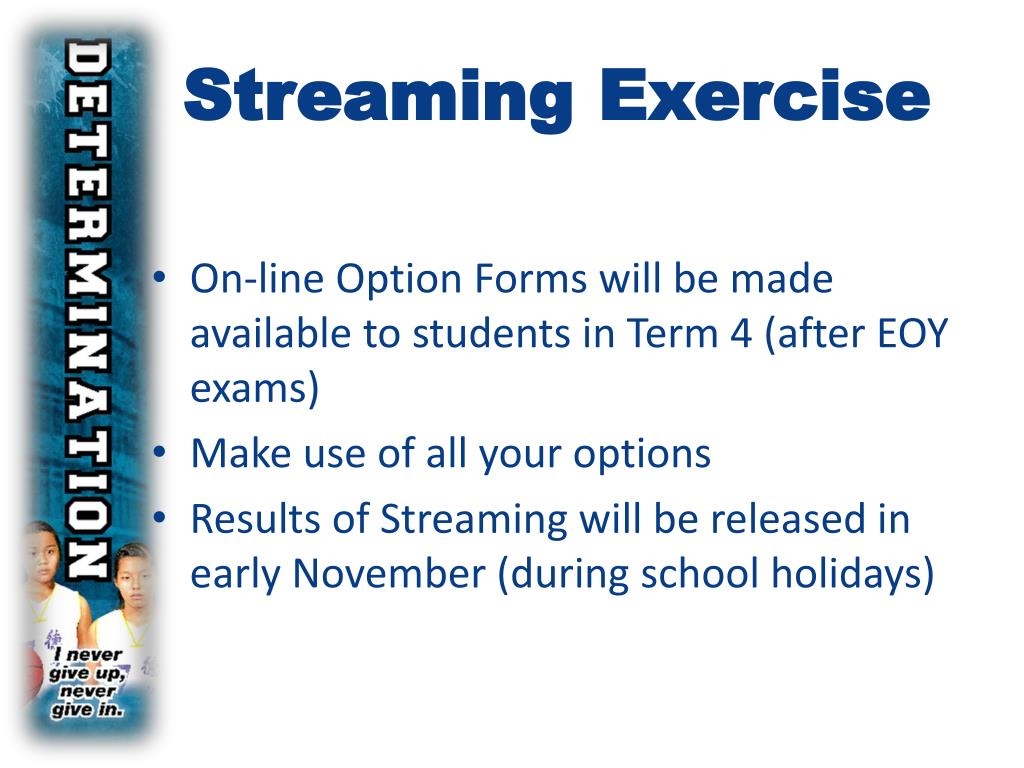 DETERMINATION

I never give up, never give in.

Streaming Exercise

• On-line Option Forms will be made available to students in Term 4 (after EOY exams)
• Make use of all your options
• Results of Streaming will be released in early November (during school holidays)